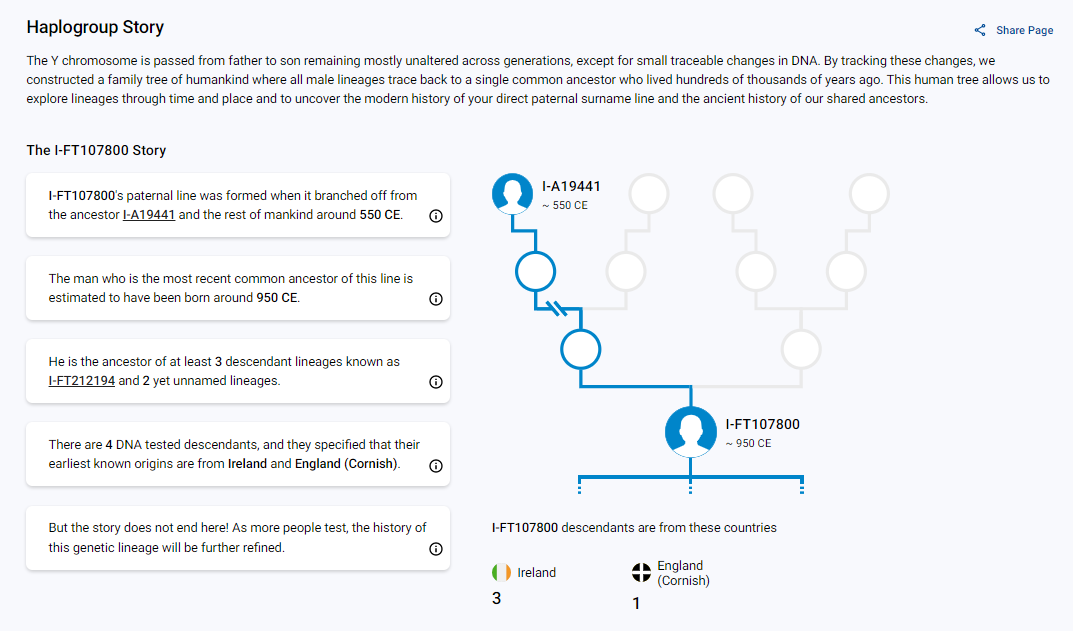 Haplogroup Story

Share Page

The Y chromosome is passed from father to son remaining mostly unaltered across generations, except for small traceable changes in DNA. By tracking these changes, we constructed a family tree of humankind where all male lineages trace back to a single common ancestor who lived hundreds of thousands of years ago. This human tree allows us to explore lineages through time and place and to uncover the modern history of your direct paternal surname line and the ancient history of our shared ancestors.

The I-FT107800 Story

I-FT107800's paternal line was formed when it branched off from the ancestor I-A19441 and the rest of mankind around 550 CE.

The man who is the most recent common ancestor of this line is estimated to have been born around 950 CE.

He is the ancestor of at least 3 descendant lineages known as I-FT212194 and 2 yet unnamed lineages.

There are 4 DNA tested descendants, and they specified that their earliest known origins are from Ireland and England (Cornish).

But the story does not end here! As more people test, the history of this genetic lineage will be further refined.

I-A19441
~ 550 CE

I-FT107800
~ 950 CE

I-FT107800 descendants are from these countries

Ireland
3

England (Cornish)
1